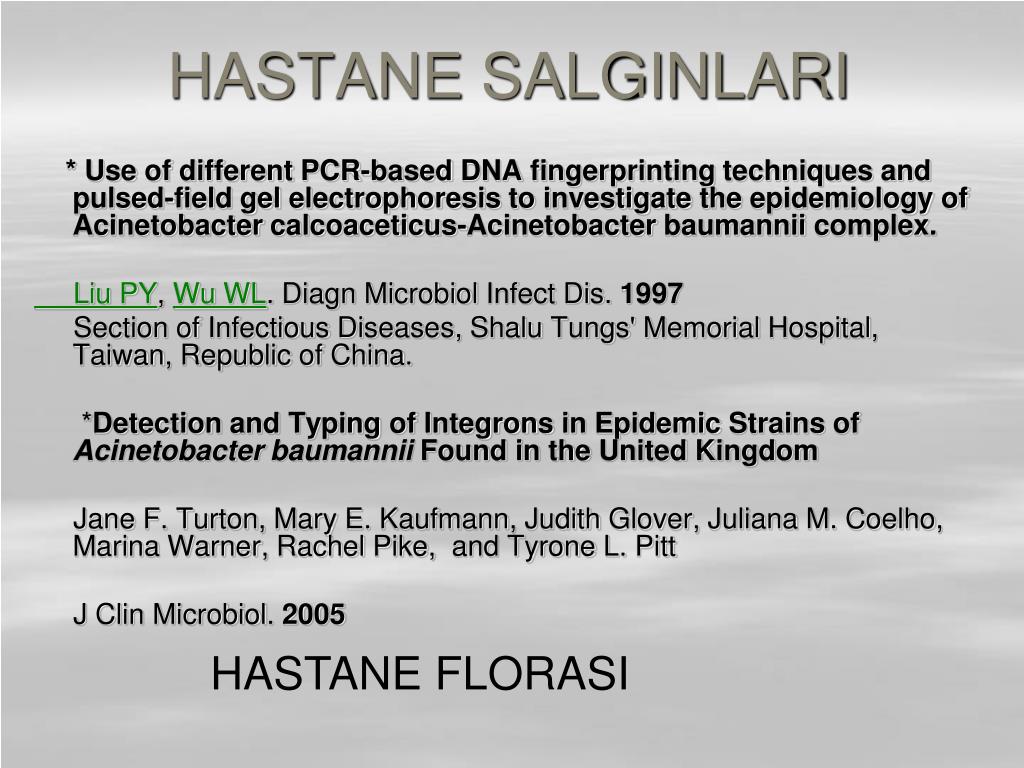 HASTANE SALGINLARI

* Use of different PCR-based DNA fingerprinting techniques and pulsed-field gel electrophoresis to investigate the epidemiology of Acinetobacter calcoaceticus-Acinetobacter baumannii complex.

Liu PY, Wu WL. Diagn Microbiol Infect Dis. 1997

Section of Infectious Diseases, Shalu Tungs' Memorial Hospital, Taiwan, Republic of China.

*Detection and Typing of Integrons in Epidemic Strains of Acinetobacter baumannii Found in the United Kingdom

Jane F. Turton, Mary E. Kaufmann, Judith Glover, Juliana M. Coelho, Marina Warner, Rachel Pike, and Tyrone L. Pitt

J Clin Microbiol. 2005

HASTANE FLORASI